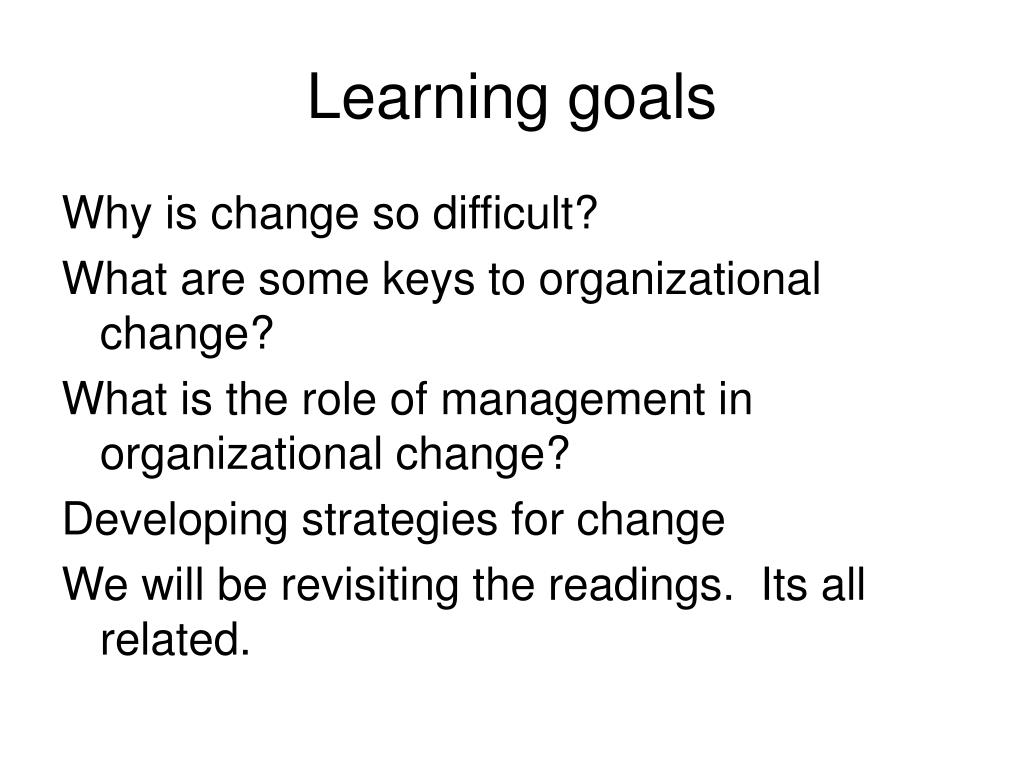 Learning goals

Why is change so difficult?

What are some keys to organizational change?

What is the role of management in organizational change?

Developing strategies for change

We will be revisiting the readings.  Its all related.